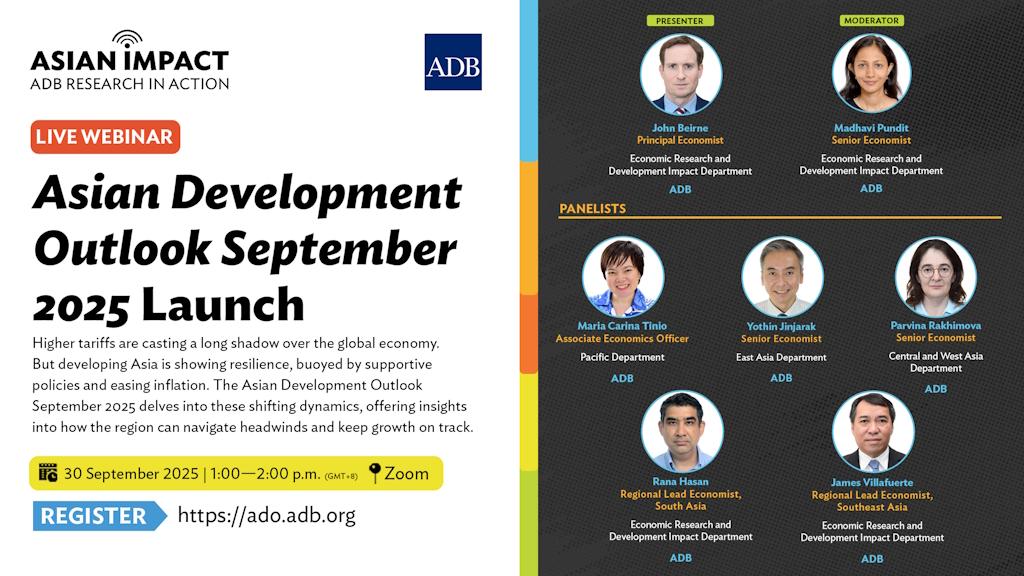 ASIAN IMPACT
ADB RESEARCH IN ACTION

ADB

LIVE WEBINAR

Asian Development Outlook September 2025 Launch

Higher tariffs are casting a long shadow over the global economy. But developing Asia is showing resilience, buoyed by supportive policies and easing inflation. The Asian Development Outlook September 2025 delves into these shifting dynamics, offering insights into how the region can navigate headwinds and keep growth on track.

30 September 2025 | 1:00—2:00 p.m. (GMT+8) Zoom

REGISTER https://ado.adb.org

PRESENTER
John Beirne
Principal Economist
Economic Research and Development Impact Department
ADB

MODERATOR
Madhavi Pundit
Senior Economist
Economic Research and Development Impact Department
ADB

PANELISTS

Maria Carina Tinio
Associate Economics Officer
Pacific Department
ADB

Yothin Jinjarak
Senior Economist
East Asia Department
ADB

Parvina Rakhimova
Senior Economist
Central and West Asia Department
ADB

Rana Hasan
Regional Lead Economist, South Asia
Economic Research and Development Impact Department
ADB

James Villafuerte
Regional Lead Economist, Southeast Asia
Economic Research and Development Impact Department
ADB